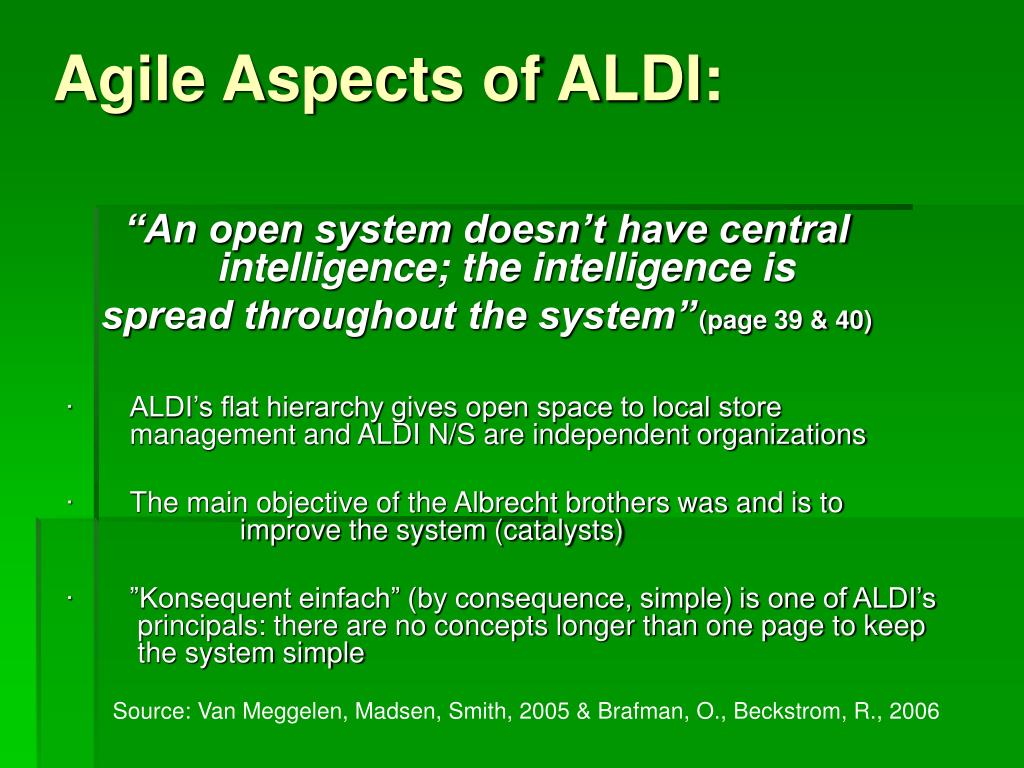 Agile Aspects of ALDI:

“An open system doesn’t have central intelligence; the intelligence is spread throughout the system”(page 39 & 40)

· ALDI’s flat hierarchy gives open space to local store management and ALDI N/S are independent organizations

· The main objective of the Albrecht brothers was and is to improve the system (catalysts)

· ”Konsequent einfach” (by consequence, simple) is one of ALDI’s principals: there are no concepts longer than one page to keep the system simple

Source: Van Meggelen, Madsen, Smith, 2005 & Brafman, O., Beckstrom, R., 2006